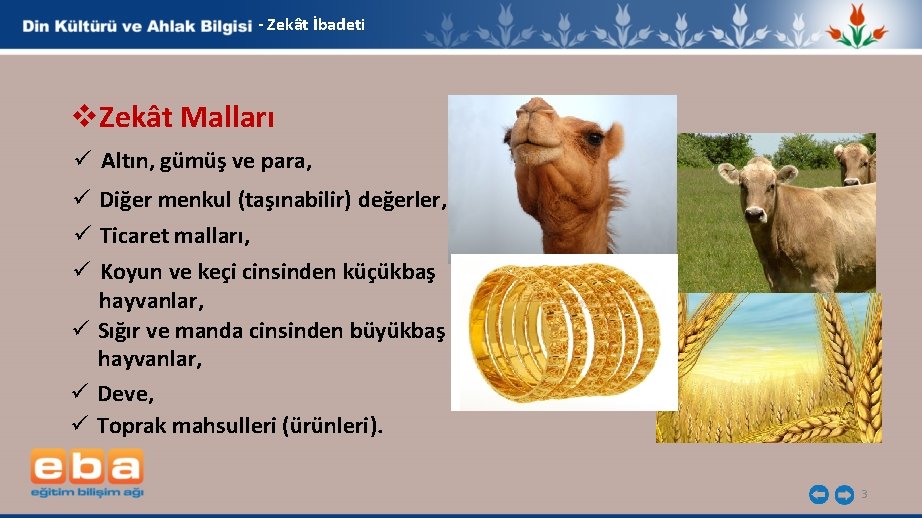 Din Kültürü ve Ahlak Bilgisi - Zekât İbadeti

❖Zekât Malları

✓ Altın, gümüş ve para,

✓ Diğer menkul (taşınabilir) değerler,

✓ Ticaret malları,

✓ Koyun ve keçi cinsinden küçükbaş hayvanlar,

✓ Sığır ve manda cinsinden büyükbaş hayvanlar,

✓ Deve,

✓ Toprak mahsulleri (ürünleri).

eba
eğitim bilişim ağı

3